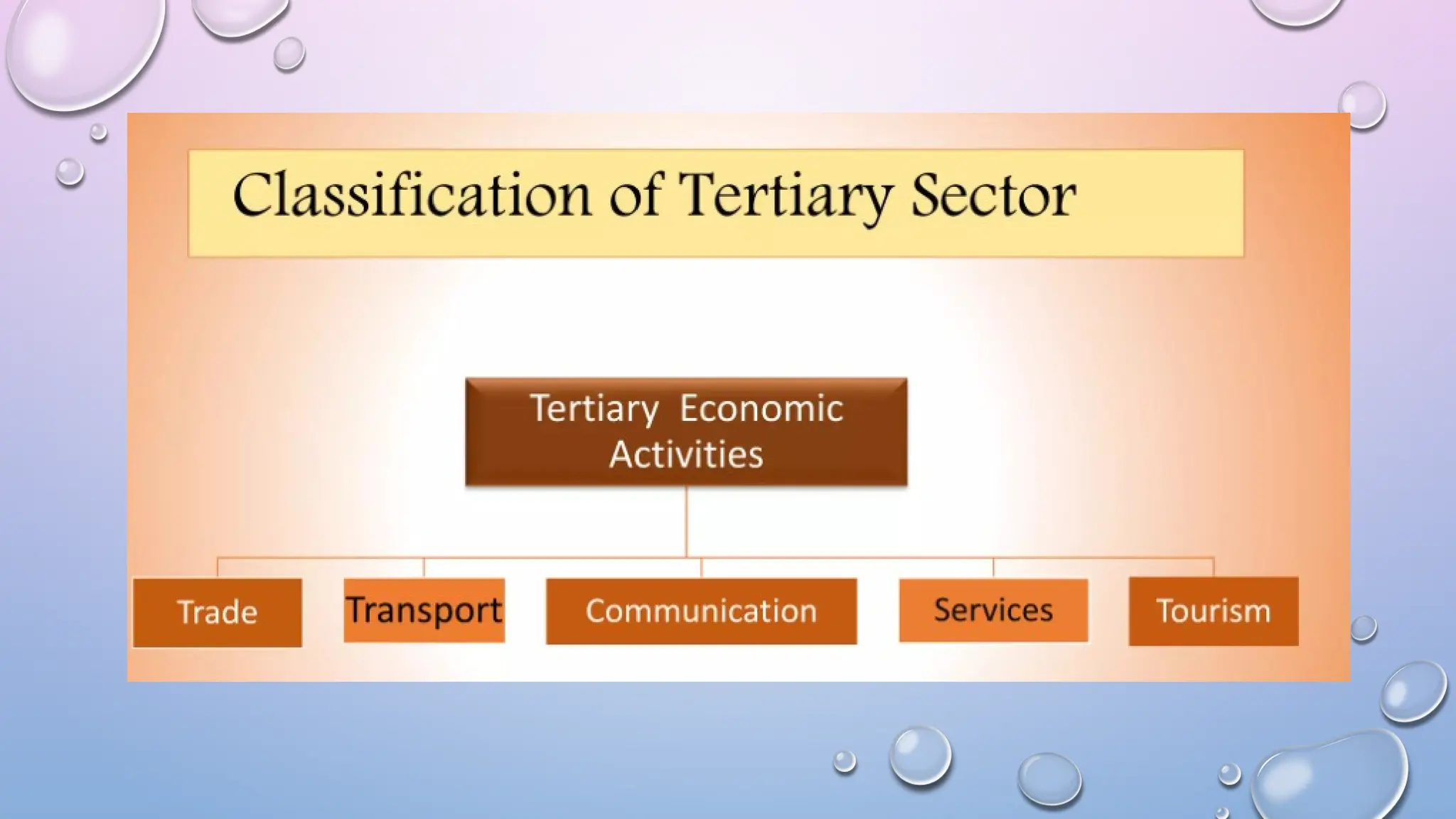 Classification of Tertiary Sector

Tertiary Economic Activities

Trade

Transport

Communication

Services

Tourism